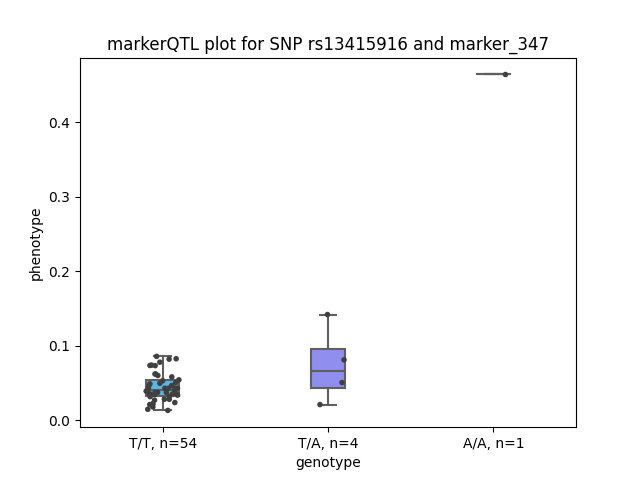 markerQTL plot for SNP rs13415916 and marker_347

phenotype

0.4
0.3
0.2
0.1
0.0

T/T, n=54
T/A, n=4
A/A, n=1

genotype